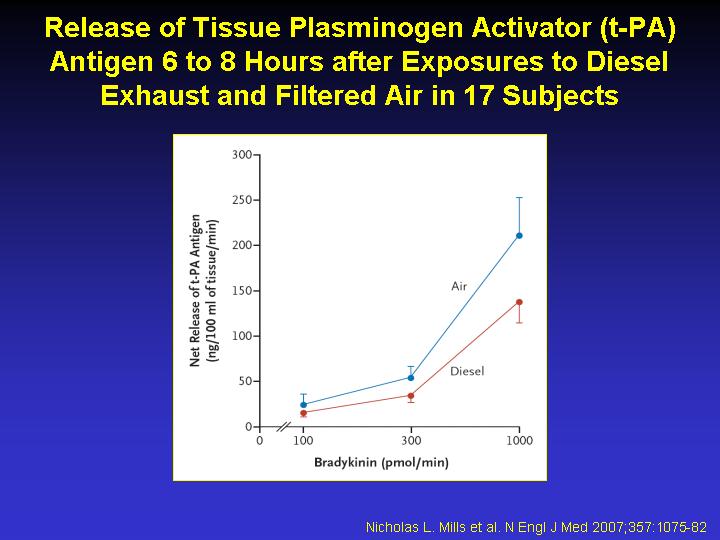 Release of Tissue Plasminogen Activator (t-PA) Antigen 6 to 8 Hours after Exposures to Diesel Exhaust and Filtered Air in 17 Subjects

Net Release of t-PA Antigen (ng/100 ml of tissue/min)

300
250
200
150
100
50
0

Air

Diesel

0
100
300
1000

Bradykinin (pmol/min)

Nicholas L. Mills et al. N Engl J Med 2007;357:1075-82